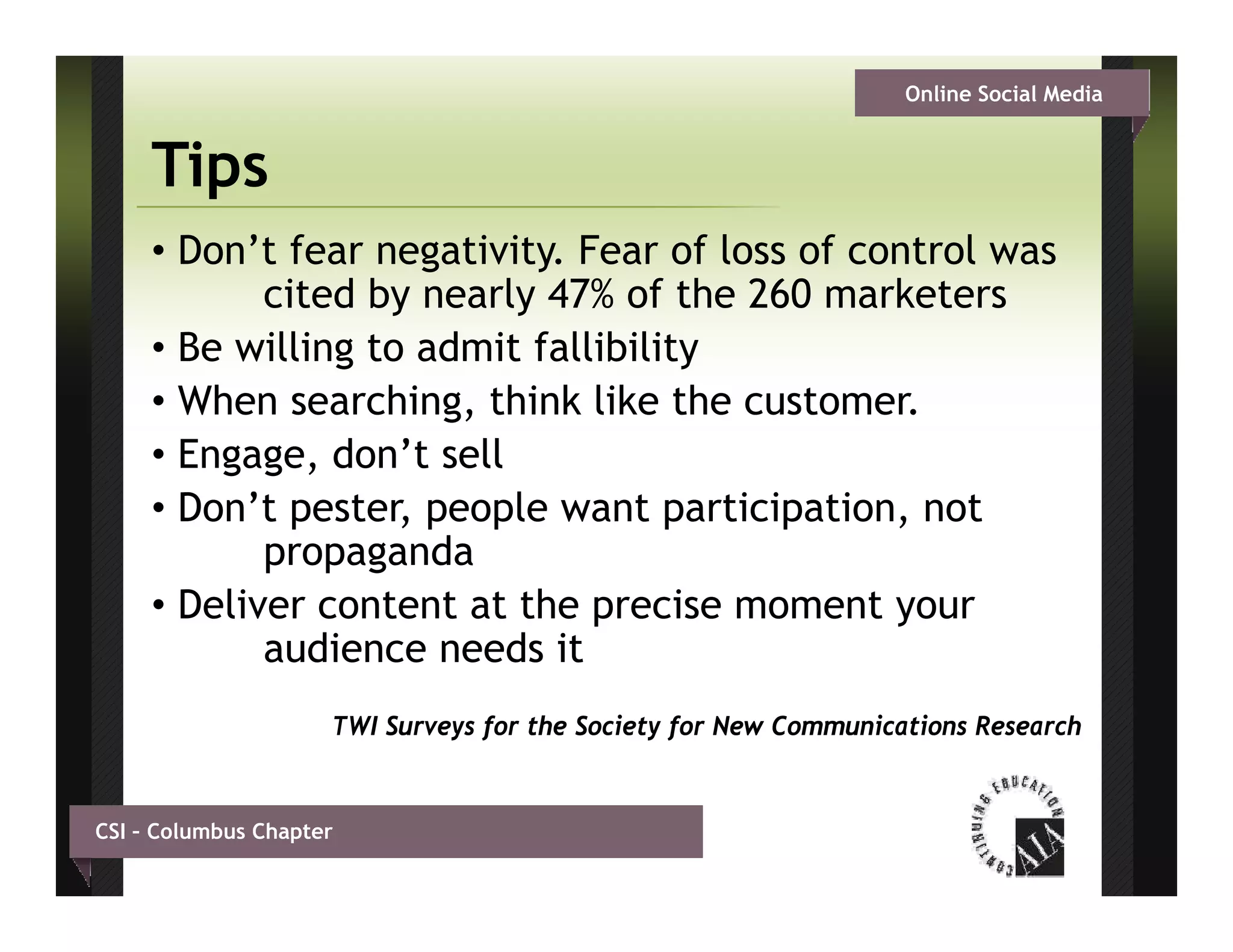 Online Social Media

Tips

• Don’t fear negativity. Fear of loss of control was cited by nearly 47% of the 260 marketers
• Be willing to admit fallibility
• When searching, think like the customer.
• Engage, don’t sell
• Don’t pester, people want participation, not propaganda
• Deliver content at the precise moment your audience needs it

TWI Surveys for the Society for New Communications Research

CSI – Columbus Chapter

CONTINUING EDUCATION
AIA